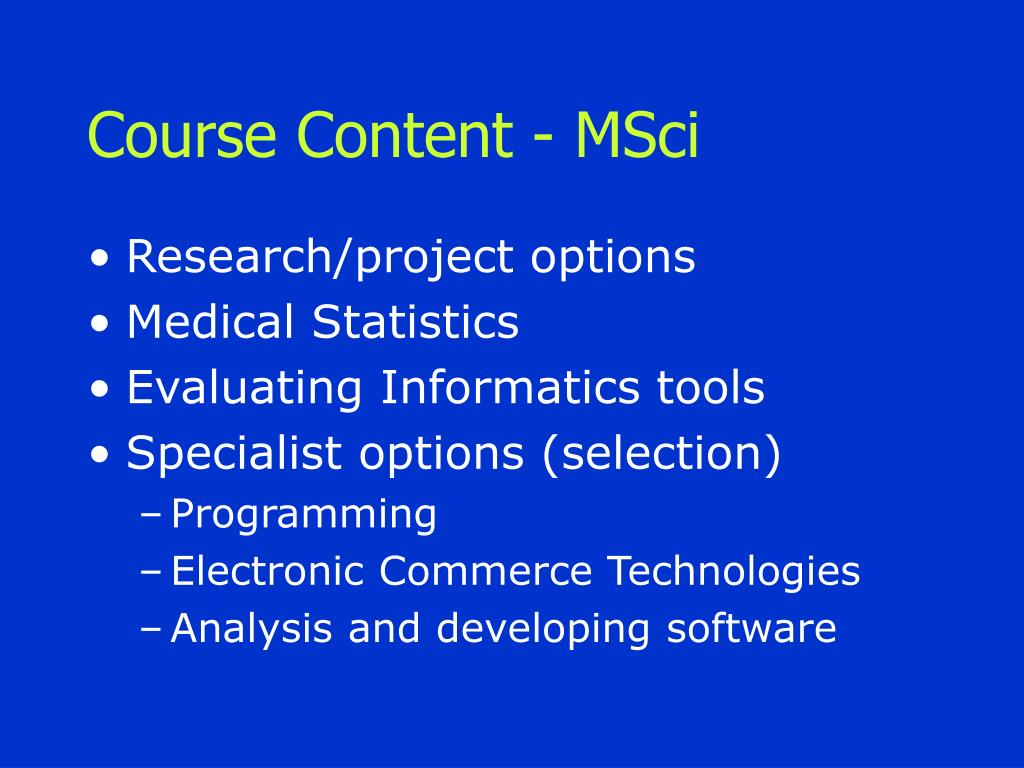 Course Content - MSci

• Research/project options
• Medical Statistics
• Evaluating Informatics tools
• Specialist options (selection)
– Programming
– Electronic Commerce Technologies
– Analysis and developing software